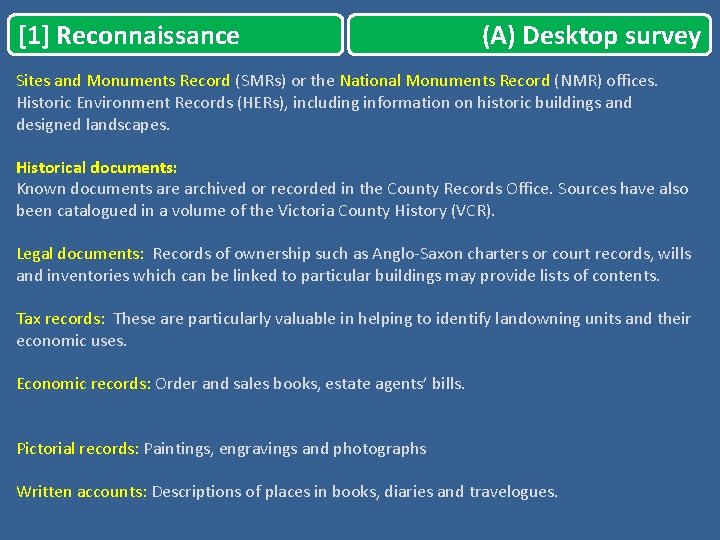 [1] Reconnaissance

(A) Desktop survey

Sites and Monuments Record (SMRs) or the National Monuments Record (NMR) offices. Historic Environment Records (HERs), including information on historic buildings and designed landscapes.

Historical documents:
Known documents are archived or recorded in the County Records Office. Sources have also been catalogued in a volume of the Victoria County History (VCR).

Legal documents: Records of ownership such as Anglo-Saxon charters or court records, wills and inventories which can be linked to particular buildings may provide lists of contents.

Tax records: These are particularly valuable in helping to identify landowning units and their economic uses.

Economic records: Order and sales books, estate agents' bills.

Pictorial records: Paintings, engravings and photographs

Written accounts: Descriptions of places in books, diaries and travelogues.